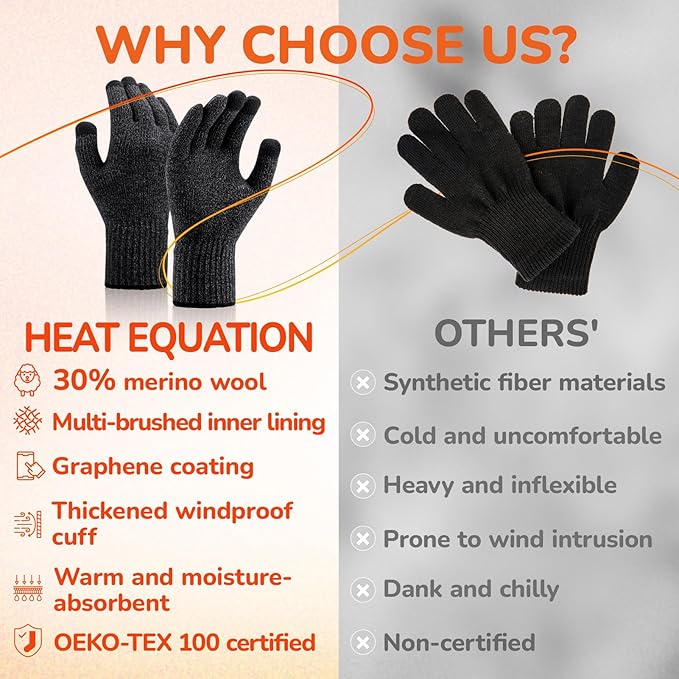 WHY CHOOSE US?

HEAT EQUATION

30% merino wool

Multi-brushed inner lining

Graphene coating

Thickened windproof cuff

Warm and moisture-absorbent

OEKO-TEX 100 certified

OTHERS'

Synthetic fiber materials

Cold and uncomfortable

Heavy and inflexible

Prone to wind intrusion

Dank and chilly

Non-certified